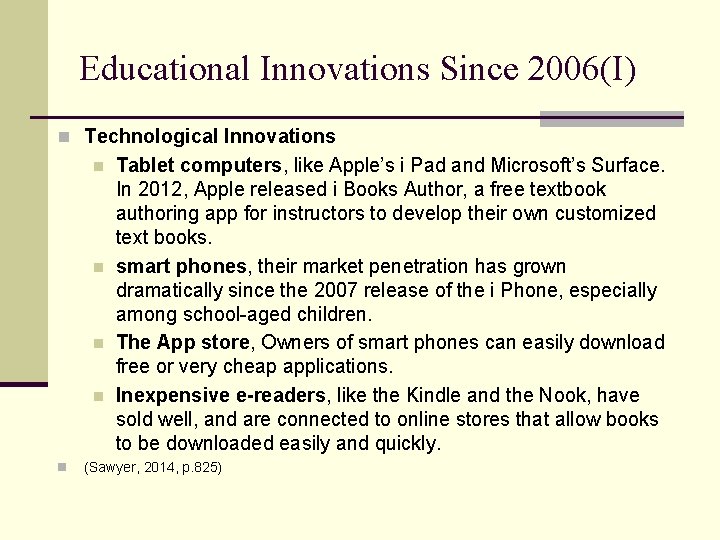 Educational Innovations Since 2006(I)

Technological Innovations

Tablet computers, like Apple's i Pad and Microsoft's Surface. In 2012, Apple released i Books Author, a free textbook authoring app for instructors to develop their own customized text books.

smart phones, their market penetration has grown dramatically since the 2007 release of the i Phone, especially among school-aged children.

The App store, Owners of smart phones can easily download free or very cheap applications.

Inexpensive e-readers, like the Kindle and the Nook, have sold well, and are connected to online stores that allow books to be downloaded easily and quickly.

(Sawyer, 2014, p.825)